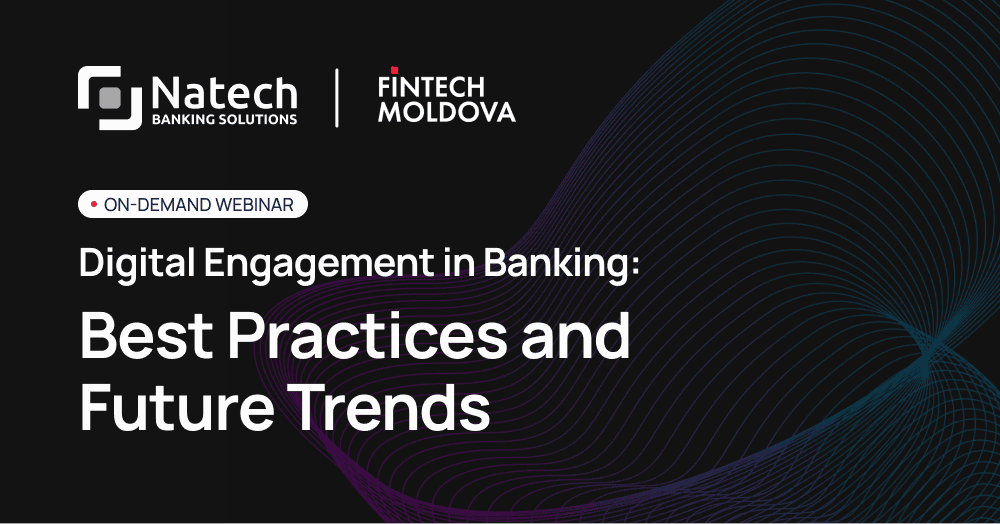 Natech
BANKING SOLUTIONS

FINTECH
MOLDOVA

ON-DEMAND WEBINAR

Digital Engagement in Banking:

Best Practices and Future Trends